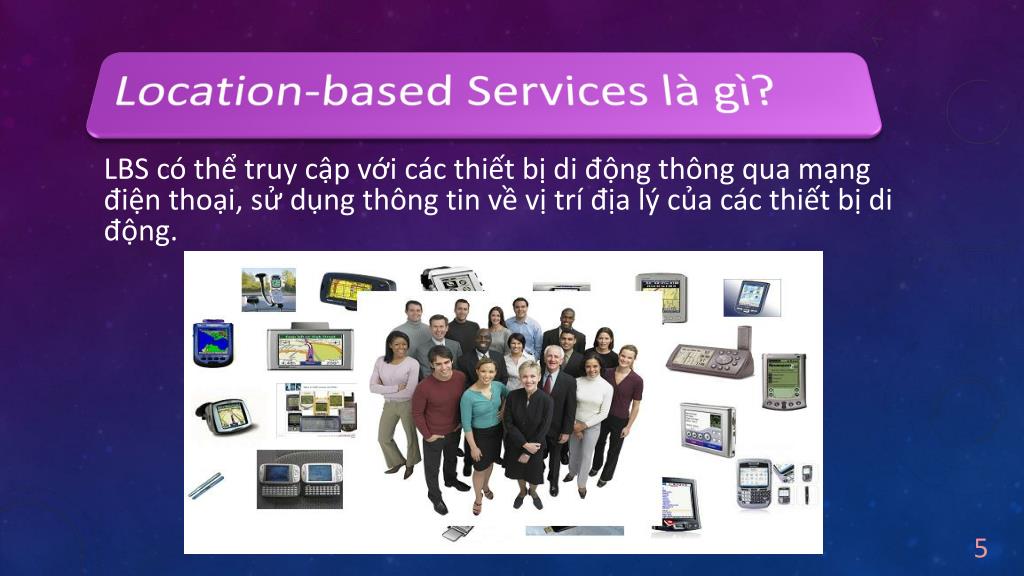 Location-based Services là gì?

LBS có thể truy cập với các thiết bị di động thông qua mạng điện thoại, sử dụng thông tin về vị trí địa lý của các thiết bị di động.

5